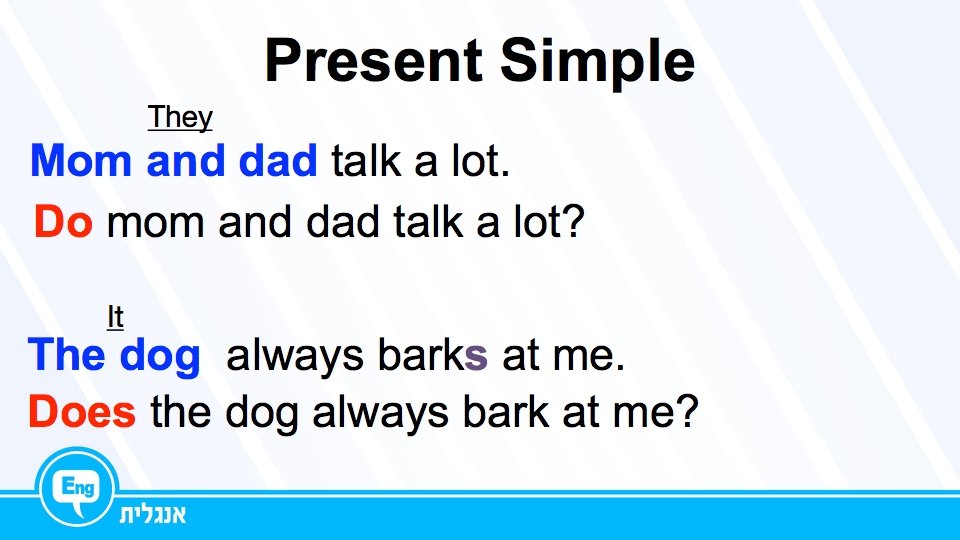 Present Simple

They
Mom and dad talk a lot.
Do mom and dad talk a lot?

It
The dog always barks at me.
Does the dog always bark at me?

Eng
אנגלית